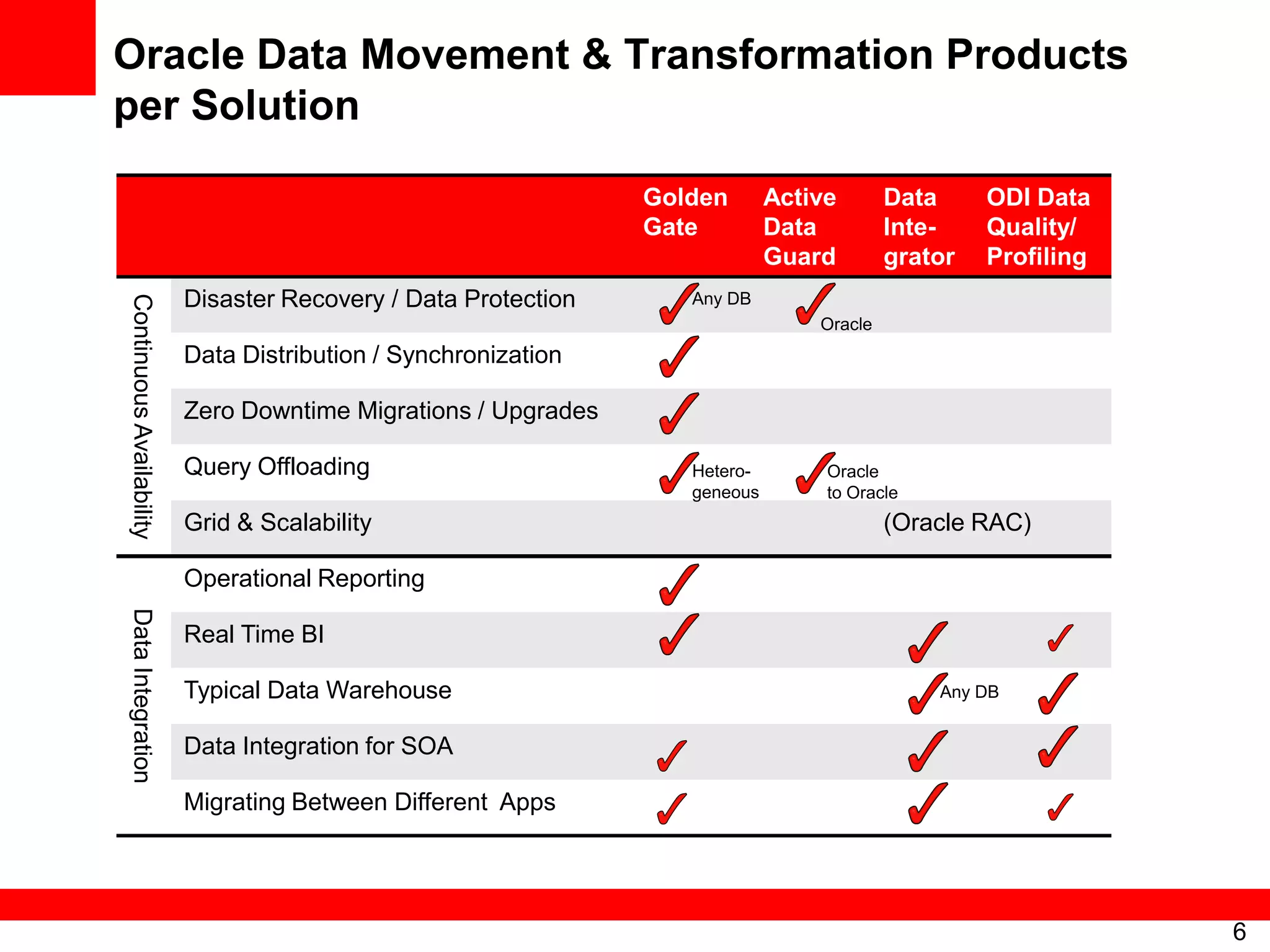 Oracle Data Movement & Transformation Products per Solution

| | | Golden Gate | Active Data Guard | Data Integrator | ODI Data Quality/ Profiling |
|---|---|---|---|---|---|
| Continuous Availability | Disaster Recovery / Data Protection | ✓ Any DB | ✓ Oracle | | |
| | Data Distribution / Synchronization | ✓ | | | |
| | Zero Downtime Migrations / Upgrades | ✓ | | | |
| | Query Offloading | ✓ Heterogeneous | ✓ Oracle to Oracle | | |
| | Grid & Scalability | | | (Oracle RAC) | |
| Data Integration | Operational Reporting | ✓ | | | |
| | Real Time BI | ✓ | | ✓ | ✓ |
| | Typical Data Warehouse | | | ✓ Any DB | ✓ |
| | Data Integration for SOA | ✓ | | ✓ | ✓ |
| | Migrating Between Different Apps | ✓ | | ✓ | ✓ |

6